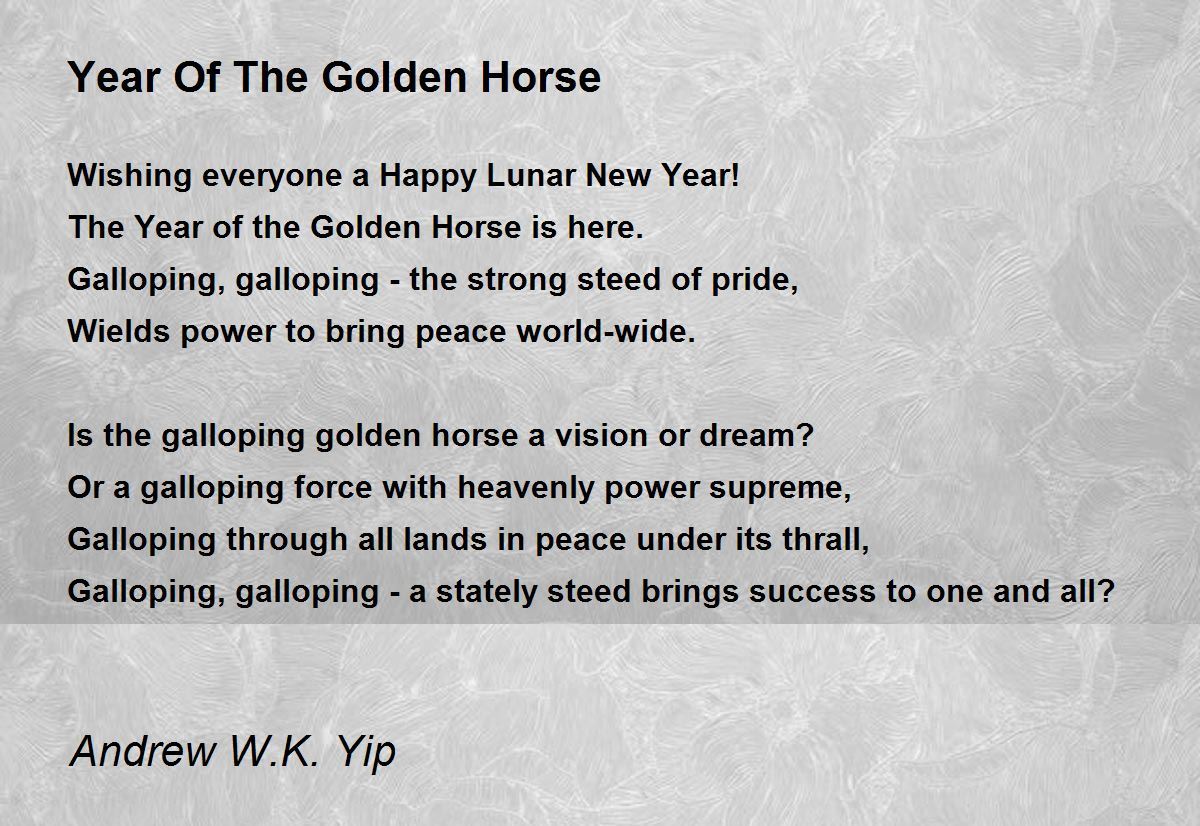 Year Of The Golden Horse

Wishing everyone a Happy Lunar New Year!
The Year of the Golden Horse is here.
Galloping, galloping - the strong steed of pride,
Wields power to bring peace world-wide.

Is the galloping golden horse a vision or dream?
Or a galloping force with heavenly power supreme,
Galloping through all lands in peace under its thrall,
Galloping, galloping - a stately steed brings success to one and all?

Andrew W.K. Yip